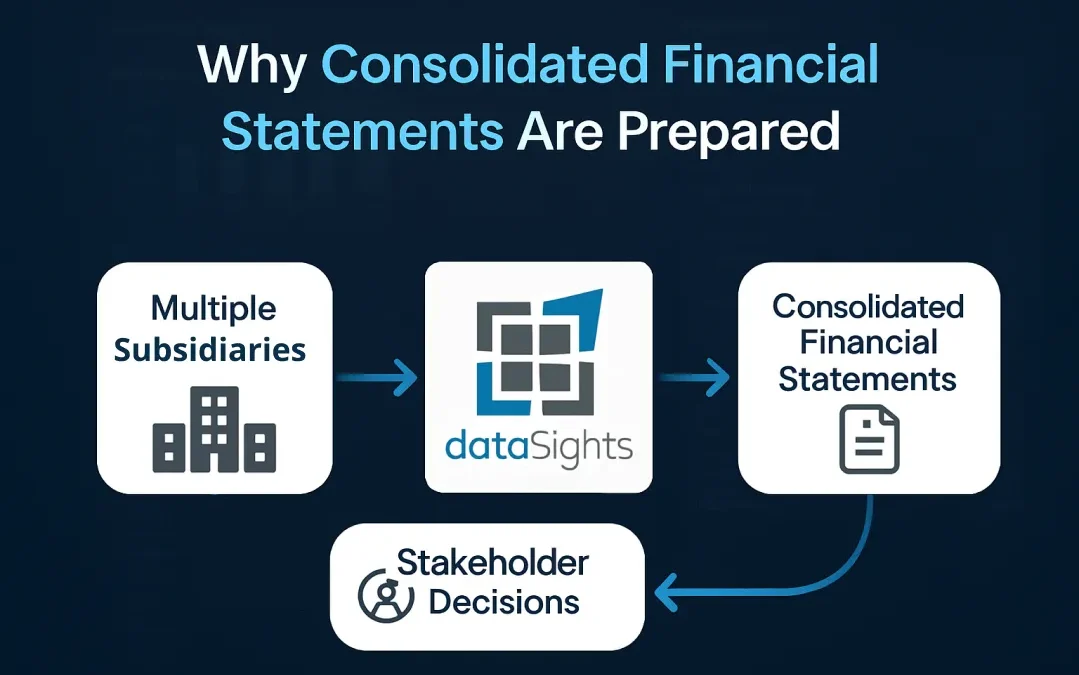 Why Consolidated Financial Statements Are Prepared

Multiple Subsidiaries

dataSights

Consolidated Financial Statements

Stakeholder Decisions